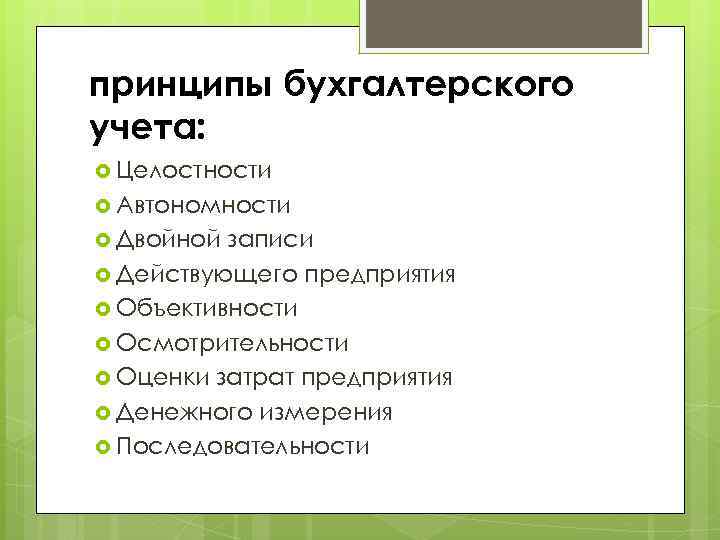 принципы бухгалтерского учета:

Целостности
Автономности
Двойной записи
Действующего предприятия
Объективности
Осмотрительности
Оценки затрат предприятия
Денежного измерения
Последовательности